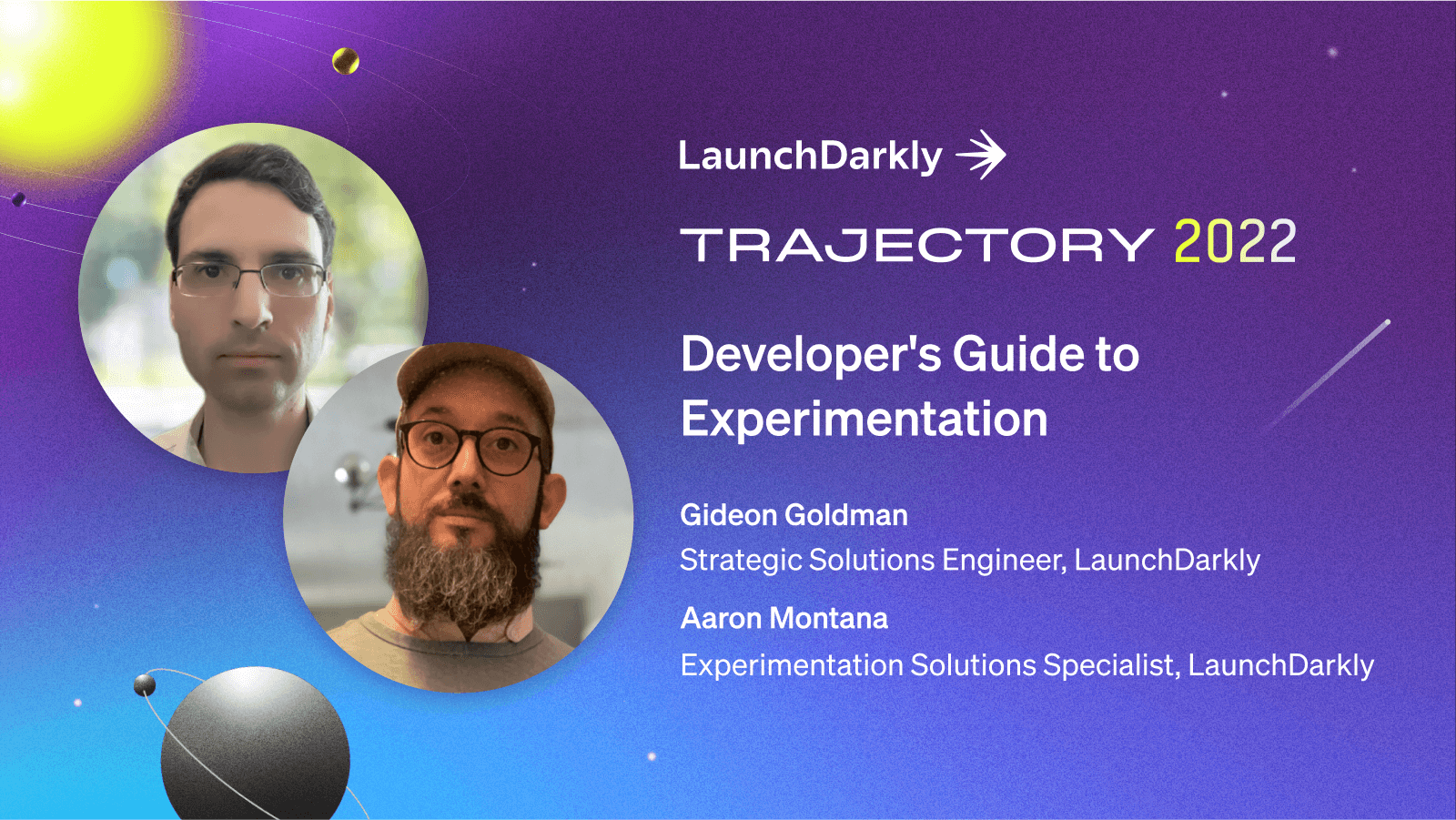 LaunchDarkly

TRAJECTORY 2022

Developer's Guide to Experimentation

Gideon Goldman
Strategic Solutions Engineer, LaunchDarkly

Aaron Montana
Experimentation Solutions Specialist, LaunchDarkly